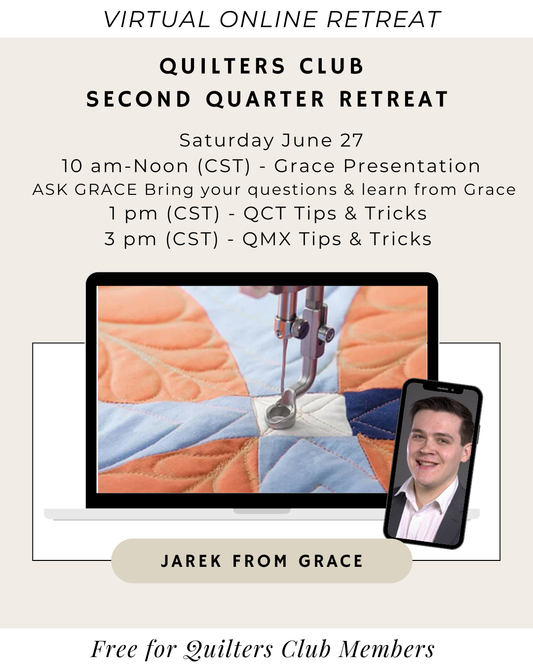 VIRTUAL ONLINE RETREAT

QUILTERS CLUB
SECOND QUARTER RETREAT

Saturday June 27
10 am-Noon (CST) - Grace Presentation
ASK GRACE Bring your questions & learn from Grace
1 pm (CST) - QCT Tips & Tricks
3 pm (CST) - QMX Tips & Tricks

JAREK FROM GRACE

Free for Quilters Club Members